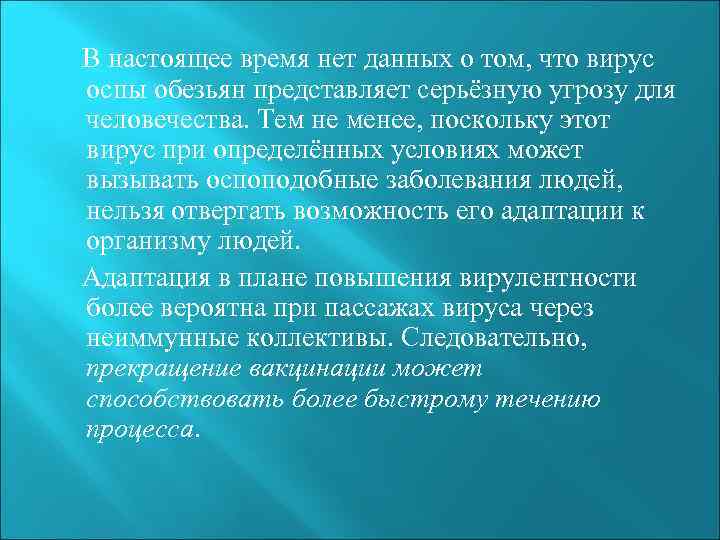 В настоящее время нет данных о том, что вирус оспы обезьян представляет серьёзную угрозу для человечества. Тем не менее, поскольку этот вирус при определённых условиях может вызывать оспоподобные заболевания людей, нельзя отвергать возможность его адаптации к организму людей.

Адаптация в плане повышения вирулентности более вероятна при пассажах вируса через неиммунные коллективы. Следовательно, прекращение вакцинации может способствовать более быстрому течению процесса.